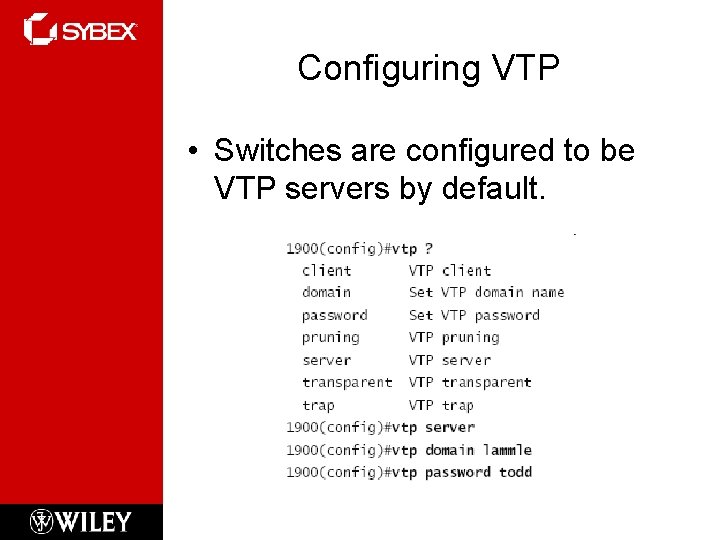 SYBEX

Configuring VTP

• Switches are configured to be VTP servers by default.

1900(config)#vtp ?
  client        VTP client
  domain        Set VTP domain name
  password      Set VTP password
  pruning       VTP pruning
  server        VTP server
  transparent   VTP transparent
  trap          VTP trap
1900(config)#vtp server
1900(config)#vtp domain lammle
1900(config)#vtp password todd

WILEY